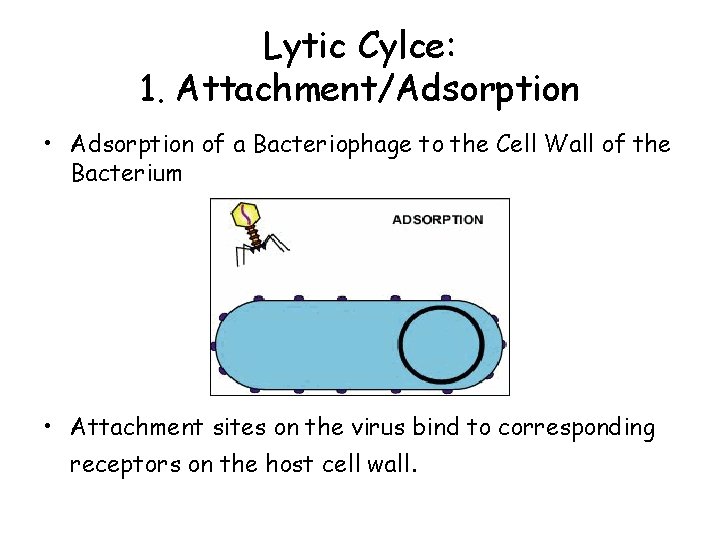 Lytic Cylce:
1. Attachment/Adsorption

• Adsorption of a Bacteriophage to the Cell Wall of the Bacterium

ADSORPTION

• Attachment sites on the virus bind to corresponding receptors on the host cell wall.